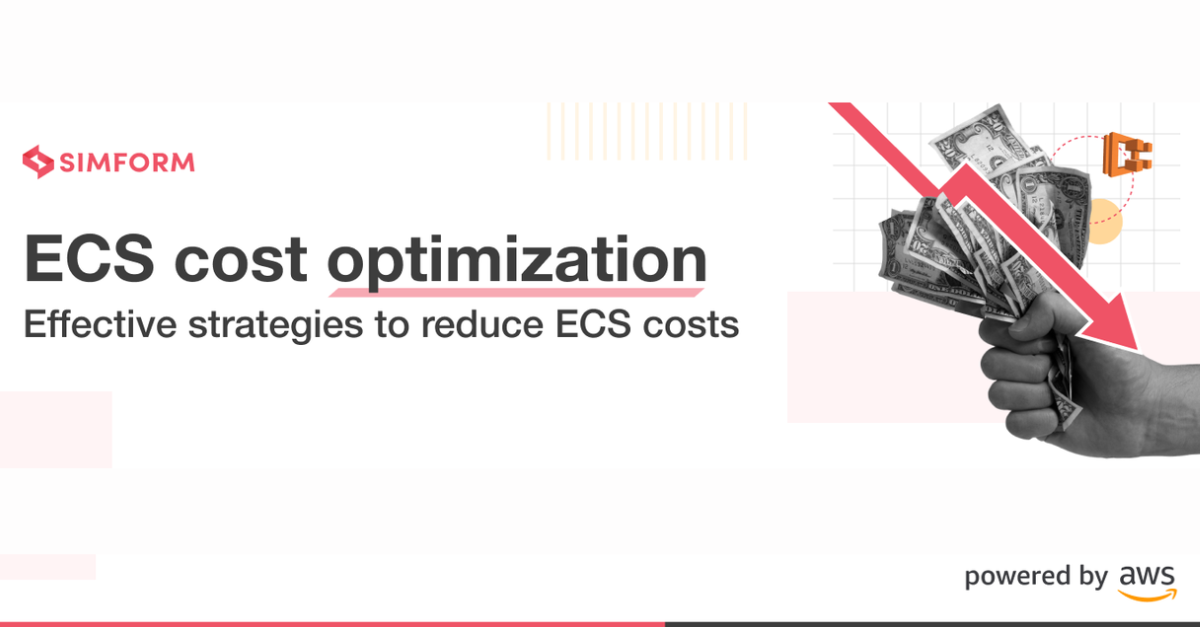 SIMFORM

ECS cost optimization

Effective strategies to reduce ECS costs

powered by aws